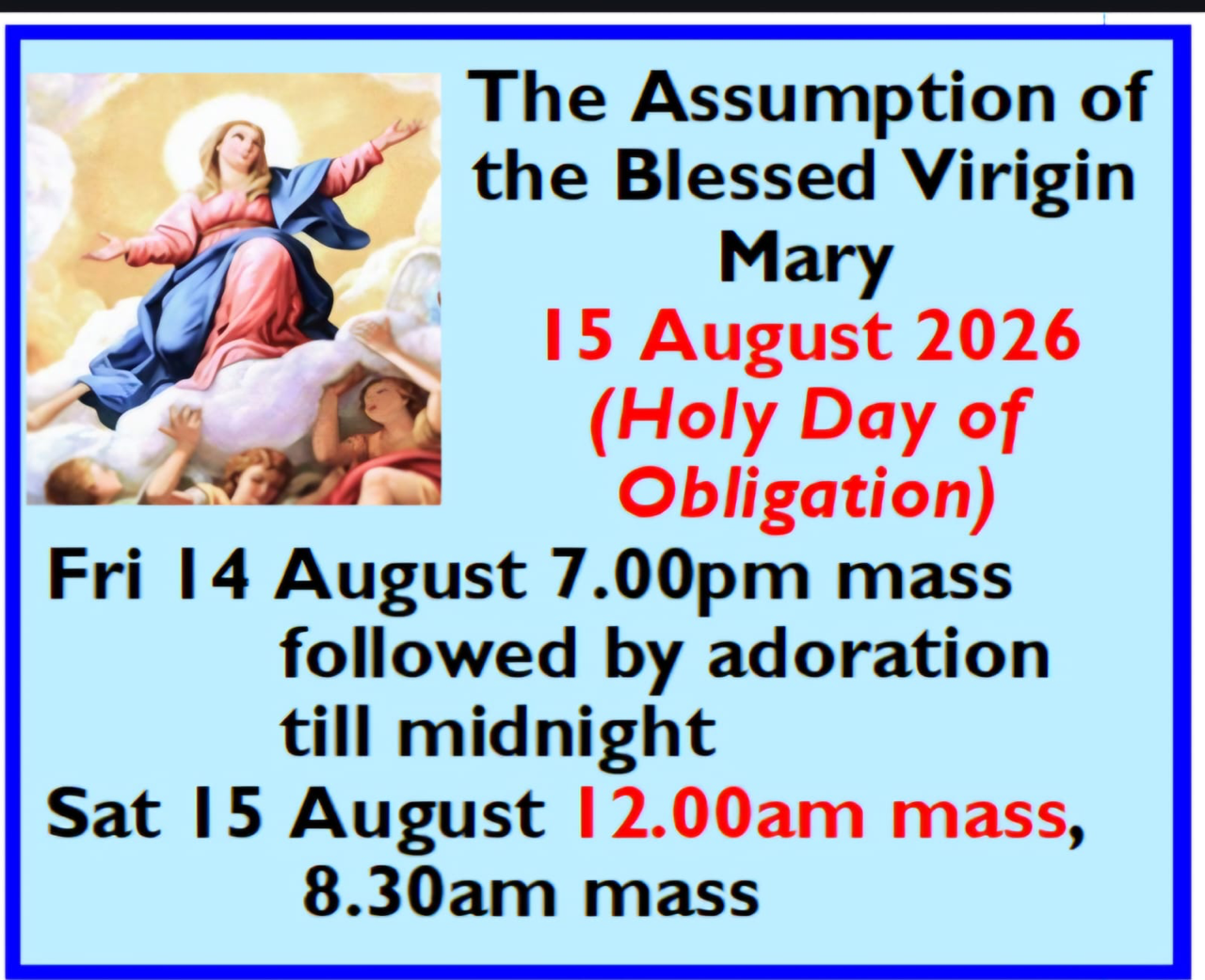 The Assumption of the Blessed Virigin Mary

15 August 2026 (Holy Day of Obligation)

Fri 14 August 7.00pm mass followed by adoration till midnight

Sat 15 August 12.00am mass, 8.30am mass